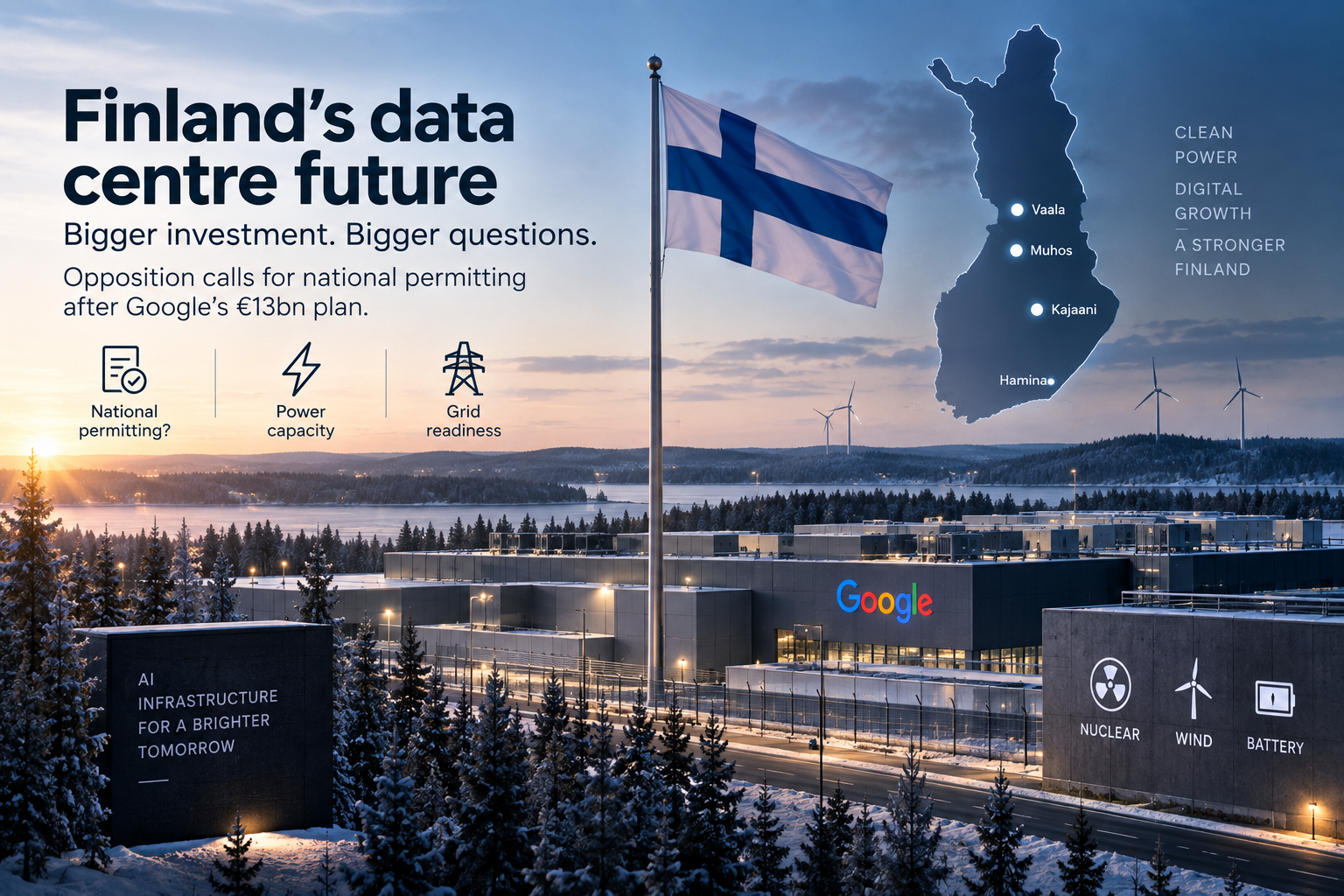 Finland's data centre future

Bigger investment. Bigger questions.

Opposition calls for national permitting after Google's €13bn plan.

National permitting?

Power capacity

Grid readiness

Vaala

Muhos

Kajaani

Hamina

CLEAN POWER

DIGITAL GROWTH

A STRONGER FINLAND

Google

AI INFRASTRUCTURE FOR A BRIGHTER TOMORROW

NUCLEAR

WIND

BATTERY